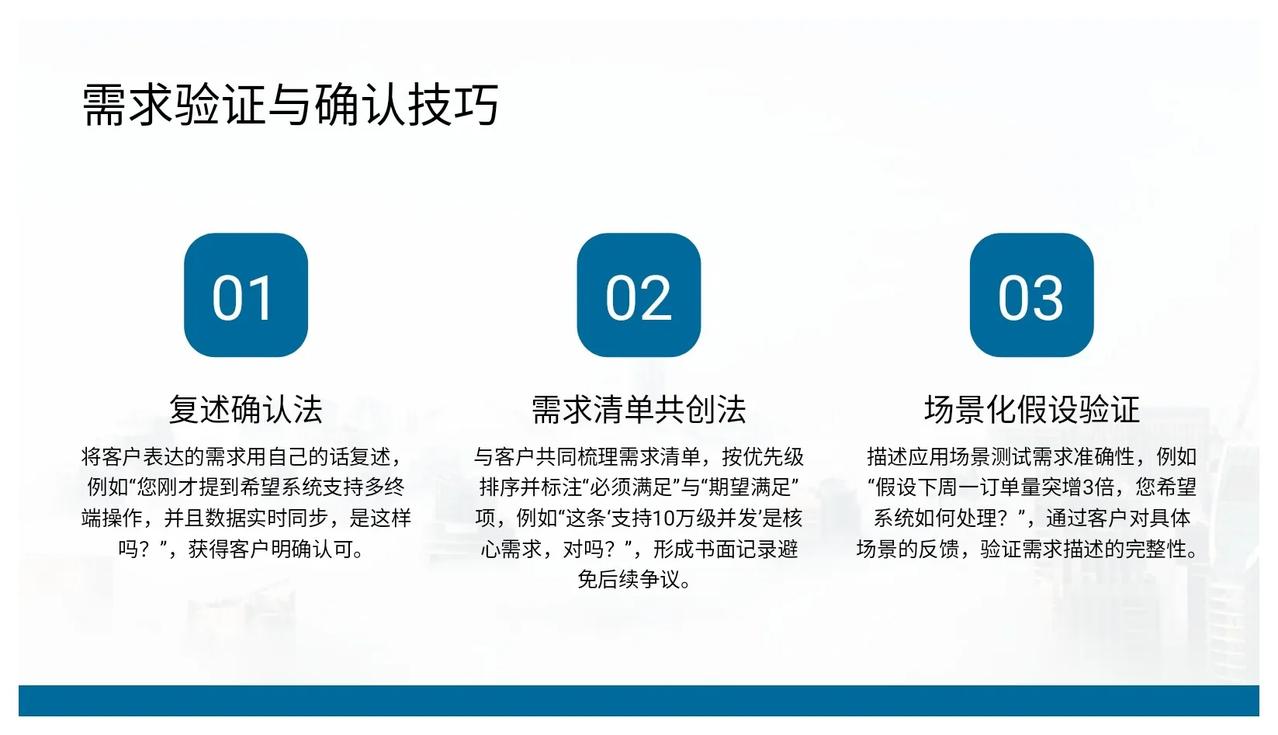 需求验证与确认技巧

01

复述确认法

将客户表达的需求用自己的话复述，例如“您刚才提到希望系统支持多终端操作，并且数据实时同步，是这样吗？”，获得客户明确认可。

02

需求清单共创法

与客户共同梳理需求清单，按优先级排序并标注“必须满足”与“期望满足”项，例如“这条‘支持10万级并发’是核心需求，对吗？”，形成书面记录避免后续争议。

03

场景化假设验证

描述应用场景测试需求准确性，例如“假设下周一订单量突增3倍，您希望系统如何处理？”，通过客户对具体场景的反馈，验证需求描述的完整性。